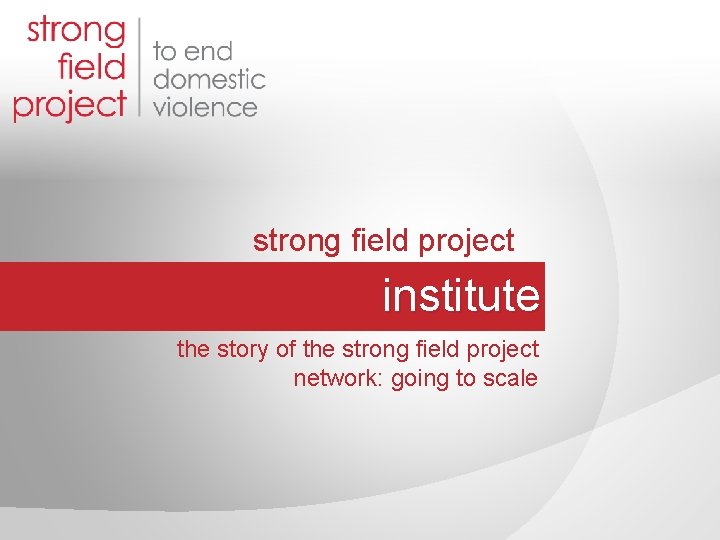 strong field project

to end domestic violence

strong field project

institute

the story of the strong field project network: going to scale